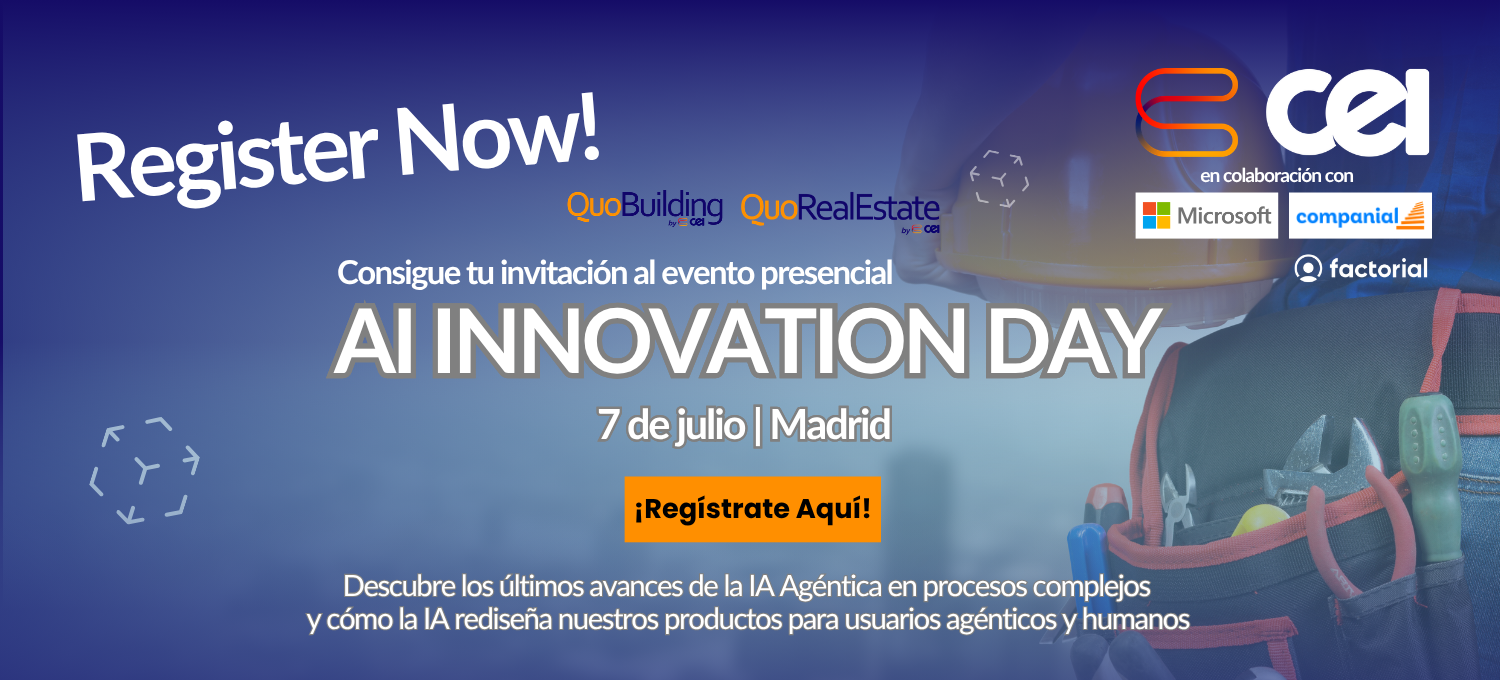 Register Now!

QuoBuilding by cei QuoRealEstate by cei

cei
en colaboración con
Microsoft companial
factorial

Consigue tu invitación al evento presencial
AI INNOVATION DAY
7 de julio | Madrid

¡Regístrate Aquí!

Descubre los últimos avances de la IA Agéntica en procesos complejos y cómo la IA rediseña nuestros productos para usuarios agénticos y humanos